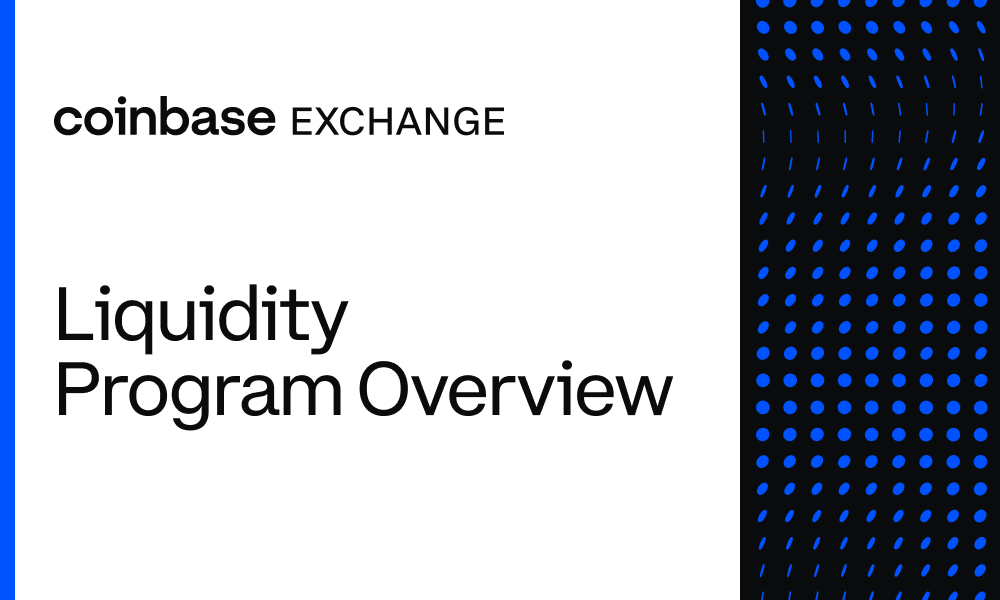 coinbase EXCHANGE

Liquidity Program Overview